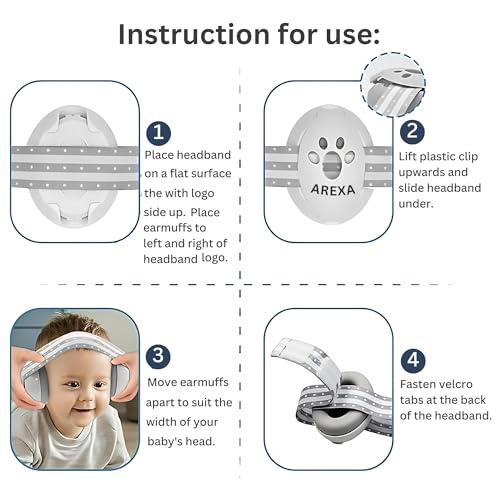 Instruction for use:

1
Place headband on a flat surface the with logo side up. Place earmuffs to left and right of headband logo.

AREXA

2
Lift plastic clip upwards and slide headband under.

3
Move earmuffs apart to suit the width of your baby's head.

4
Fasten velcro tabs at the back of the headband.